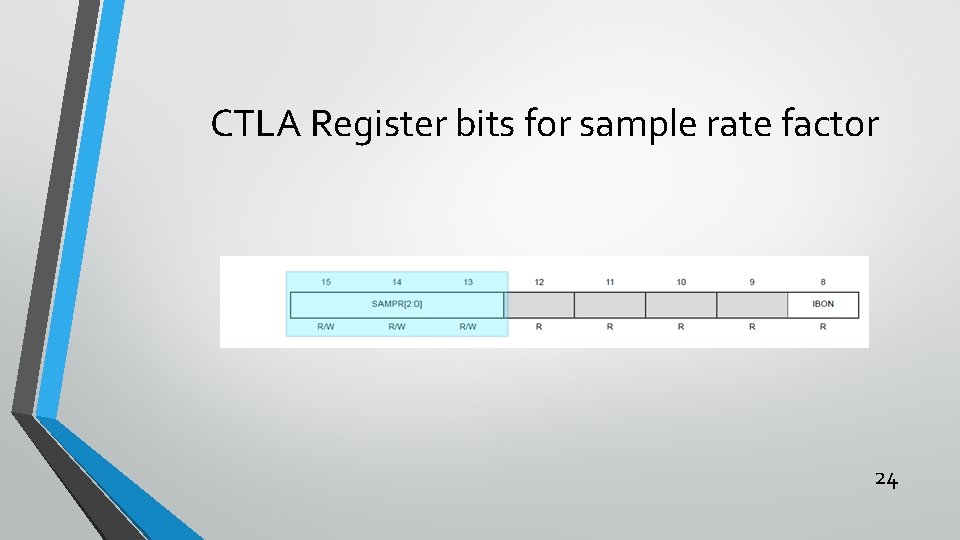 CTLA Register bits for sample rate factor

| 15 | 14 | 13 | 12 | 11 | 10 | 9 | 8 |
|---|---|---|---|---|---|---|---|
| SAMPR[2:0] | | | | | | | IBON |
| R/W | R/W | R/W | R | R | R | R | R |

24